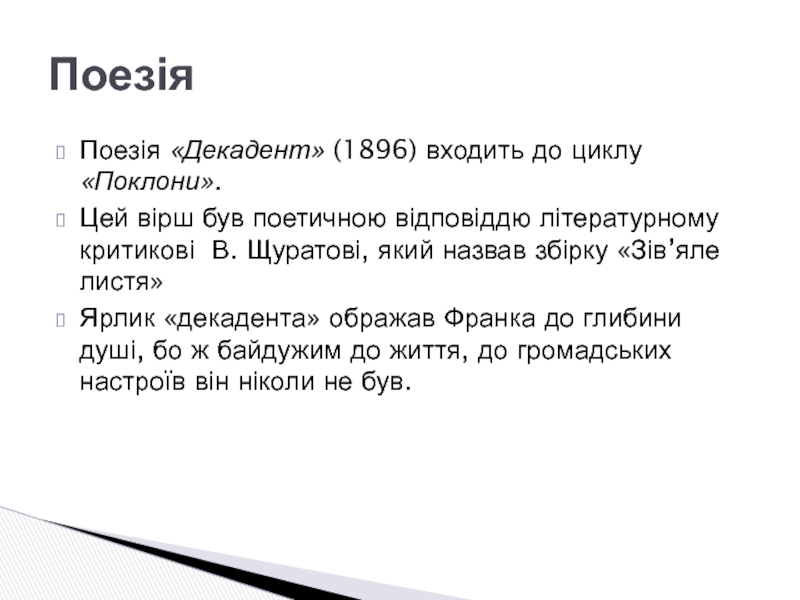 Поезія

Поезія «Декадент» (1896) входить до циклу «Поклони».

Цей вірш був поетичною відповіддю літературному критикові  В. Щуратові, який назвав збірку «Зів’яле листя»

Ярлик «декадента» ображав Франка до глибини душі, бо ж байдужим до життя, до громадських настроїв він ніколи не був.